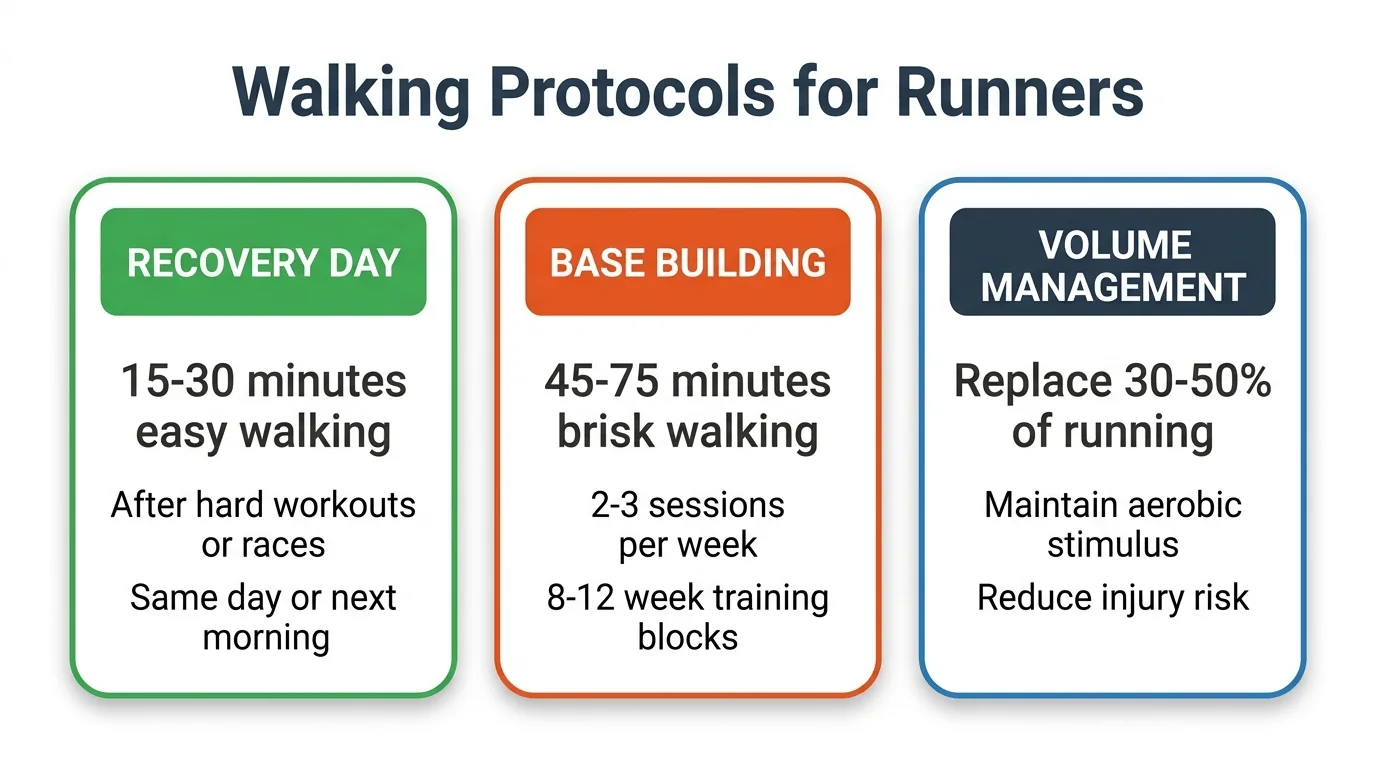 Walking Protocols for Runners

RECOVERY DAY

15-30 minutes easy walking

After hard workouts or races

Same day or next morning

BASE BUILDING

45-75 minutes brisk walking

2-3 sessions per week

8-12 week training blocks

VOLUME MANAGEMENT

Replace 30-50% of running

Maintain aerobic stimulus

Reduce injury risk